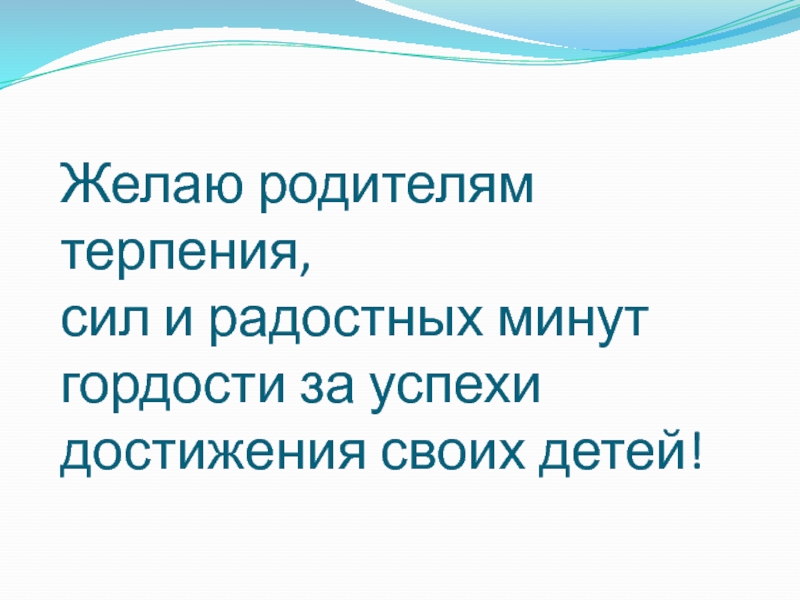 Желаю родителям
терпения,
сил и радостных минут
гордости за успехи
достижения своих детей!